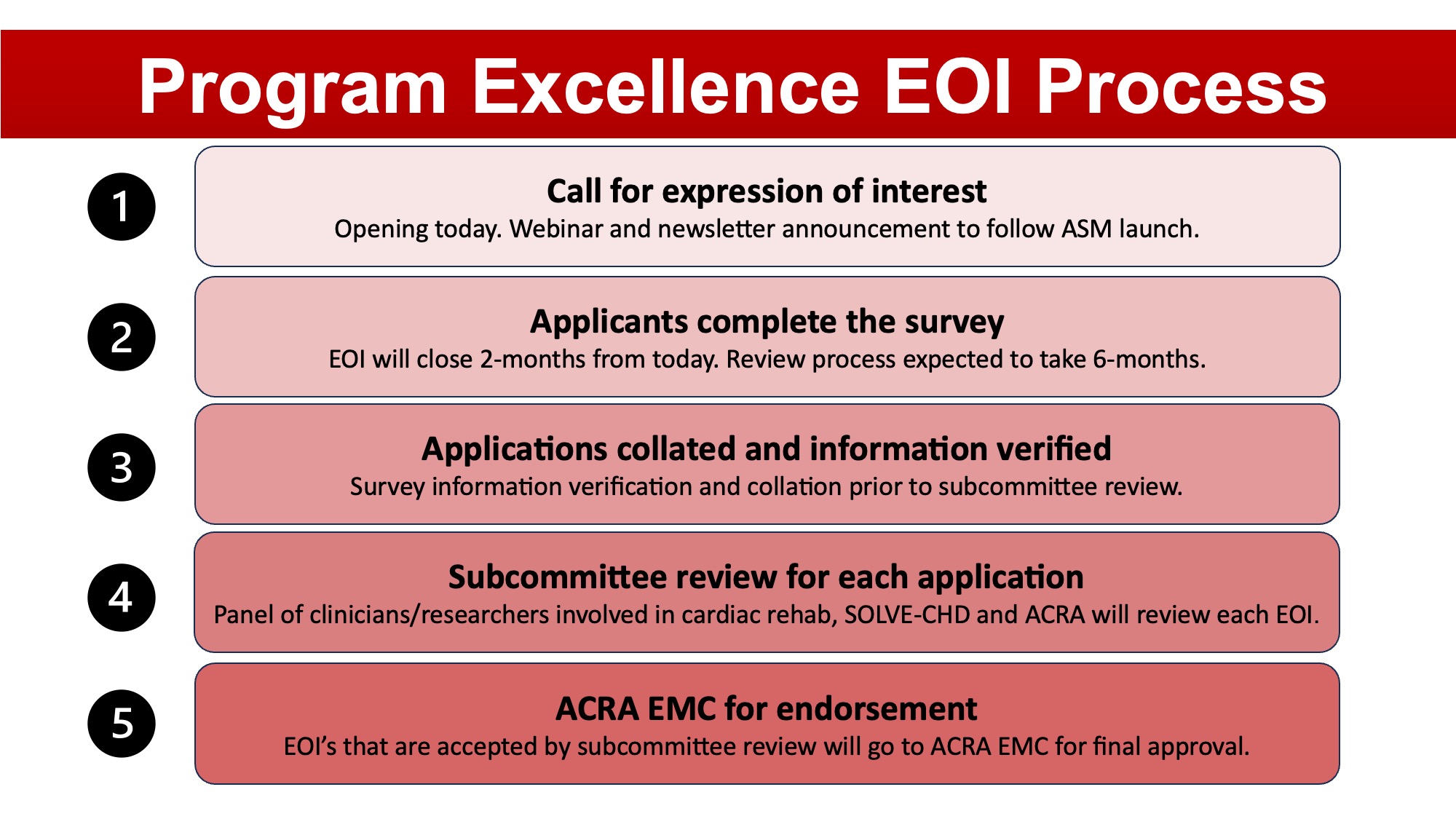 Program Excellence EOI Process

1

Call for expression of interest
Opening today. Webinar and newsletter announcement to follow ASM launch.

2

Applicants complete the survey
EOI will close 2-months from today. Review process expected to take 6-months.

3

Applications collated and information verified
Survey information verification and collation prior to subcommittee review.

4

Subcommittee review for each application
Panel of clinicians/researchers involved in cardiac rehab, SOLVE-CHD and ACRA will review each EOI.

5

ACRA EMC for endorsement
EOI's that are accepted by subcommittee review will go to ACRA EMC for final approval.